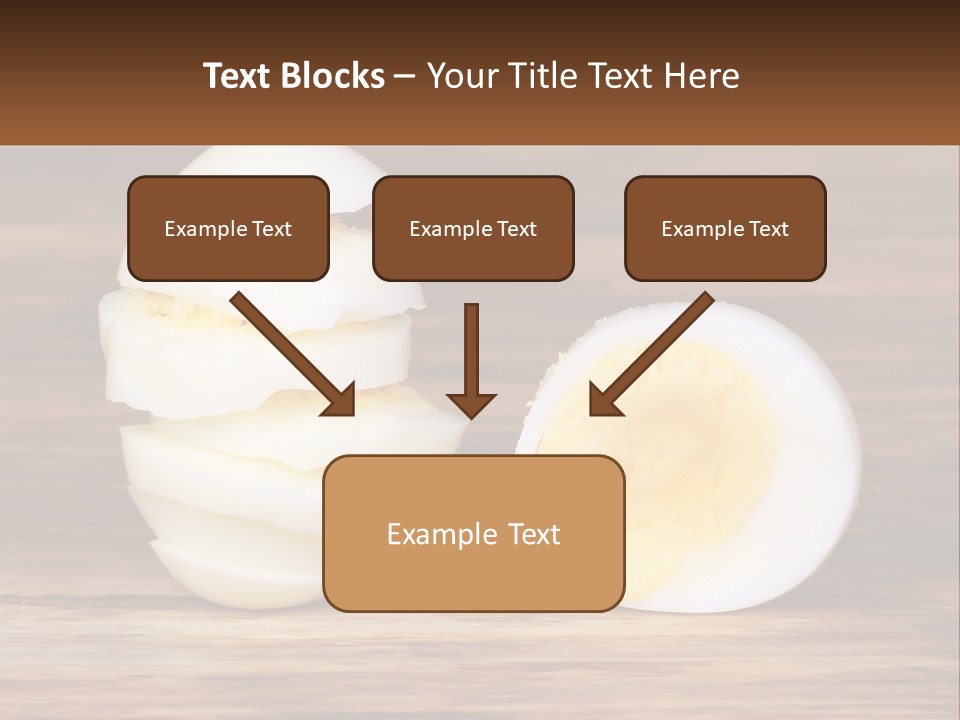 Text Blocks – Your Title Text Here

Example Text

Example Text

Example Text

Example Text